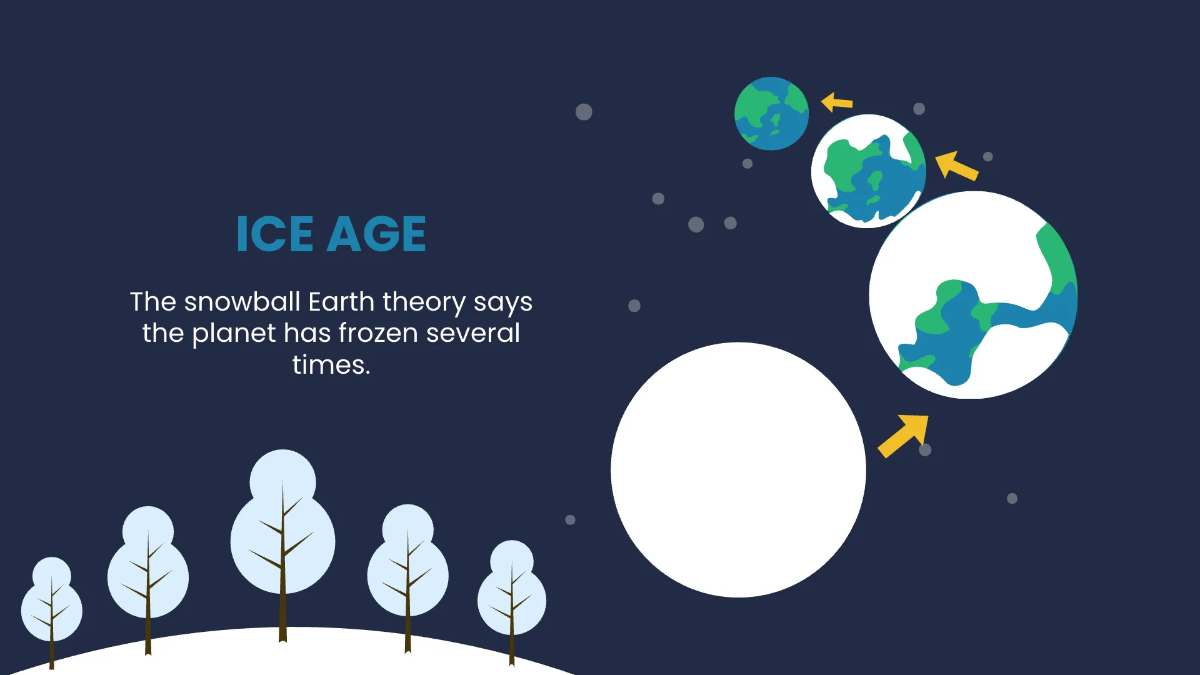 ICE AGE

The snowball Earth theory says the planet has frozen several times.